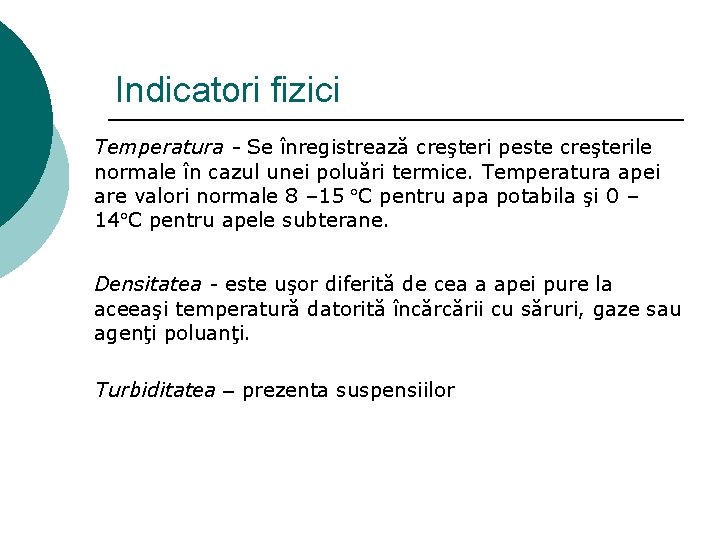 Indicatori fizici

Temperatura - Se înregistrează creşteri peste creşterile normale în cazul unei poluări termice. Temperatura apei are valori normale 8 –15 °C pentru apa potabila şi 0 – 14°C pentru apele subterane.

Densitatea - este uşor diferită de cea a apei pure la aceeaşi temperatură datorită încărcării cu săruri, gaze sau agenţi poluanţi.

Turbiditatea – prezenta suspensiilor